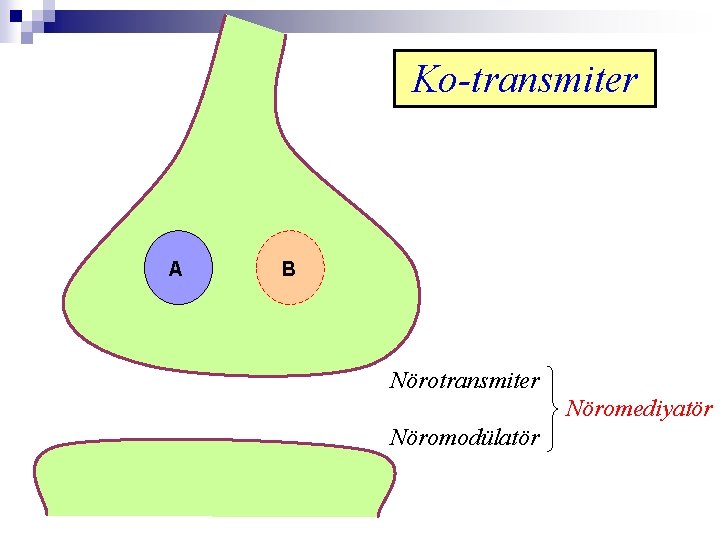 Ko-transmiter

A

B

Nörotransmiter

Nöromodülatör

Nöromediyatör